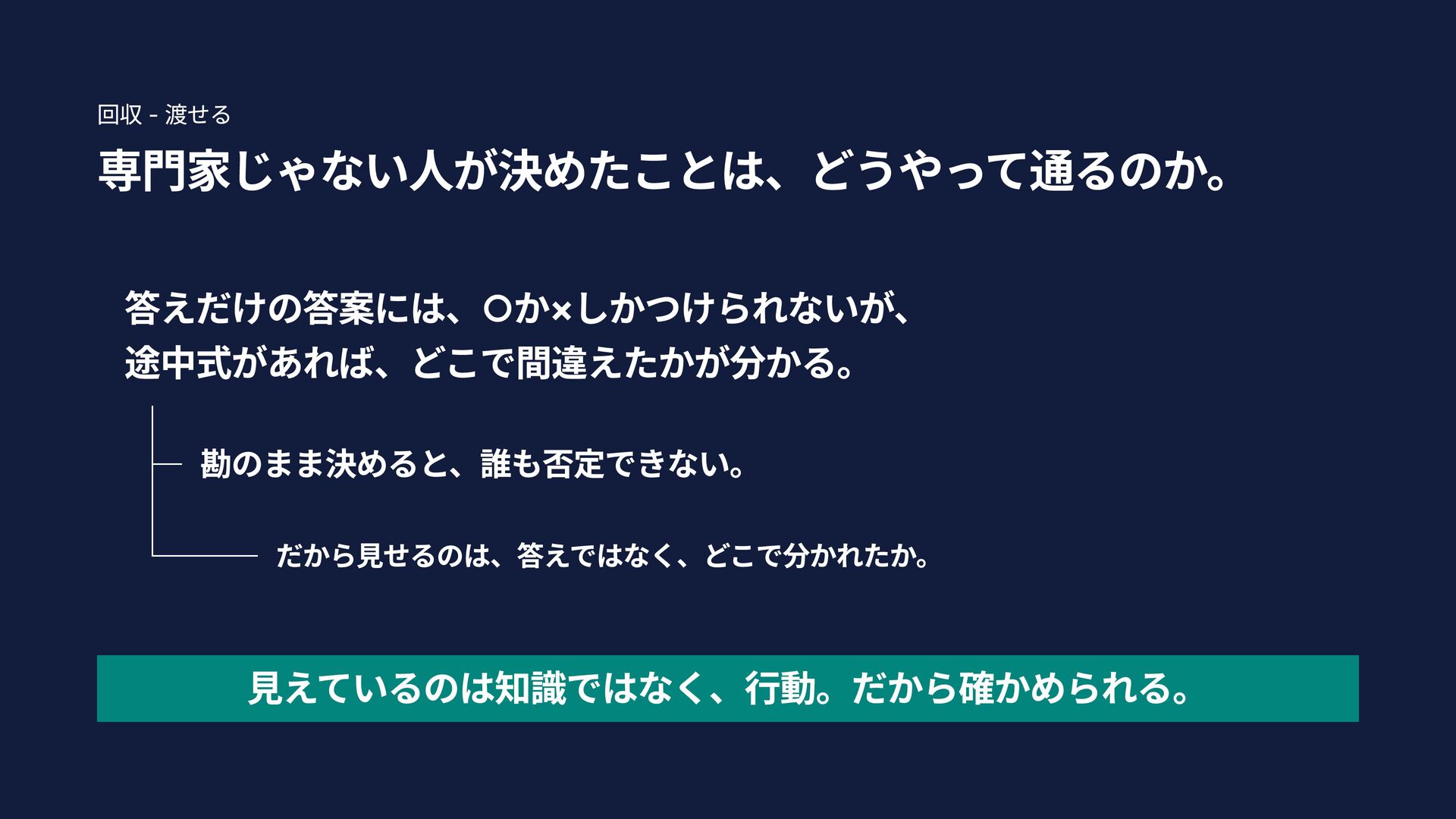 回収 - 渡せる

専門家じゃない人が決めたことは、どうやって通るのか。

答えだけの答案には、○か×しかつけられないが、
途中式があれば、どこで間違えたかが分かる。

勘のまま決めると、誰も否定できない。

だから見せるのは、答えではなく、どこで分かれたか。

見えているのは知識ではなく、行動。だから確かめられる。